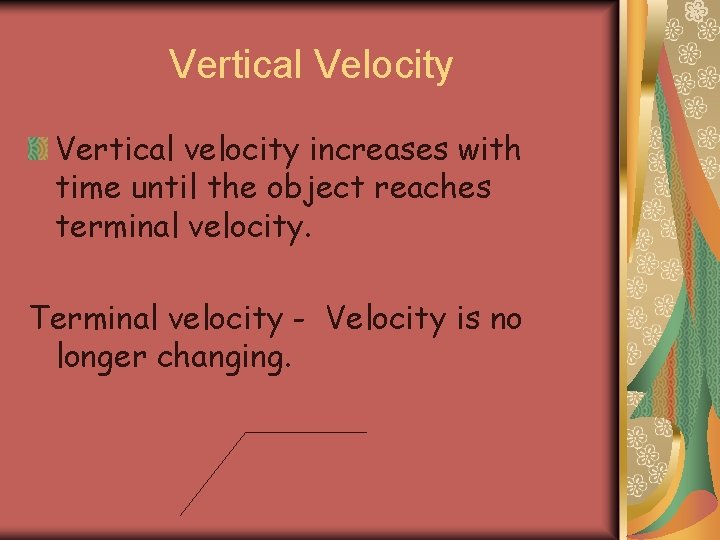 Vertical Velocity

Vertical velocity increases with time until the object reaches terminal velocity.

Terminal velocity - Velocity is no longer changing.